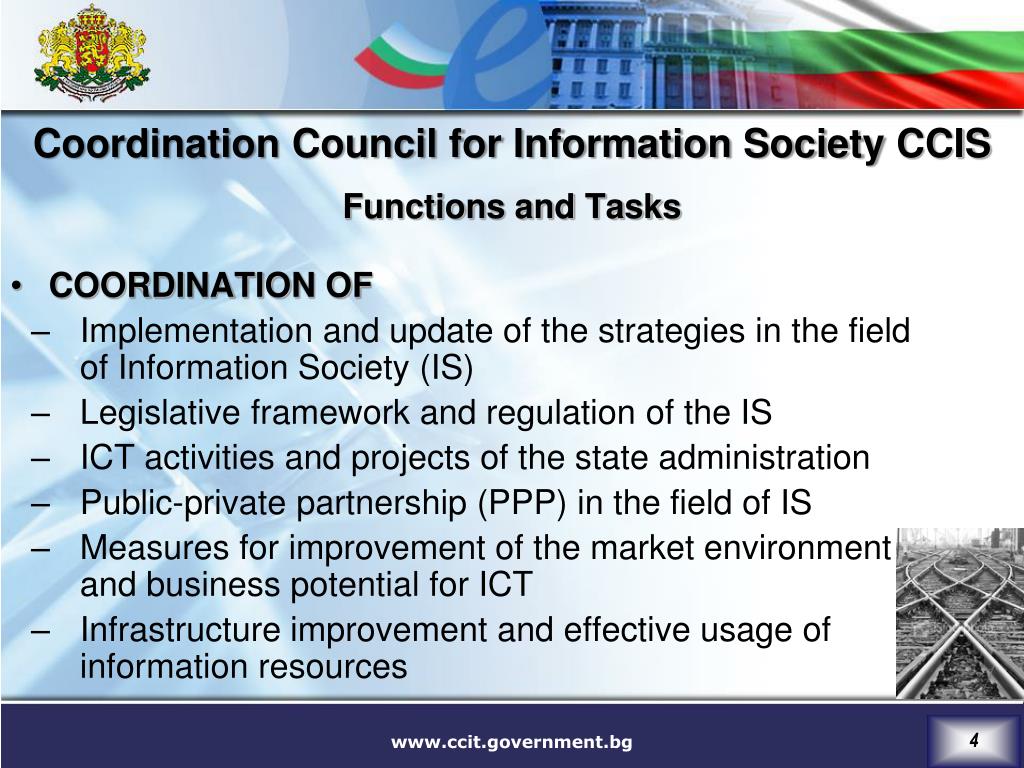 Coordination Council for Information Society CCIS

Functions and Tasks

• COORDINATION OF
– Implementation and update of the strategies in the field of Information Society (IS)
– Legislative framework and regulation of the IS
– ICT activities and projects of the state administration
– Public-private partnership (PPP) in the field of IS
– Measures for improvement of the market environment and business potential for ICT
– Infrastructure improvement and effective usage of information resources

www.ccit.government.bg

4